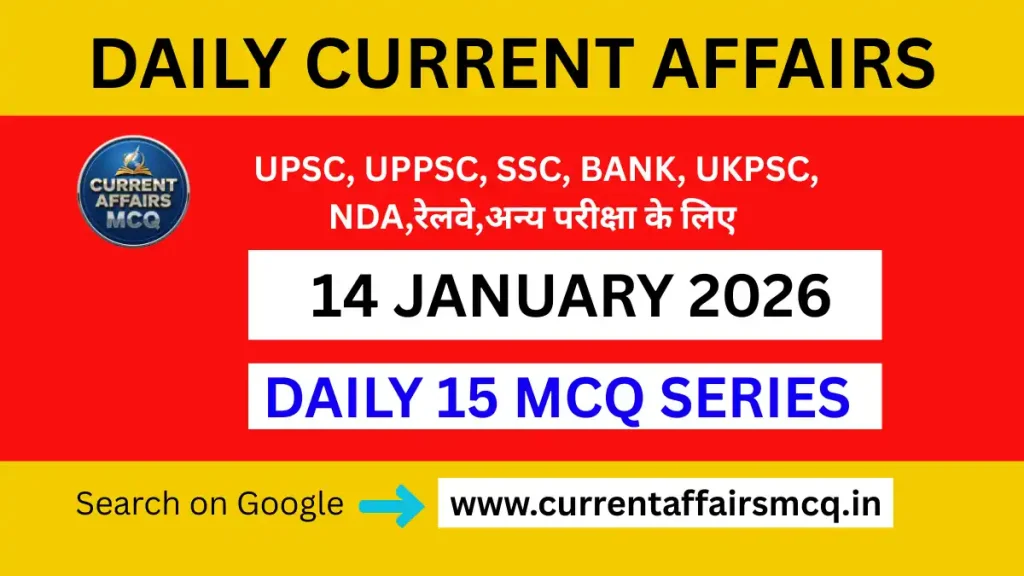 DAILY CURRENT AFFAIRS

CURRENT AFFAIRS MCQ

UPSC, UPPSC, SSC, BANK, UKPSC, NDA,रेलवे,अन्य परीक्षा के लिए

14 JANUARY 2026

DAILY 15 MCQ SERIES

Search on Google

www.currentaffairsmcq.in